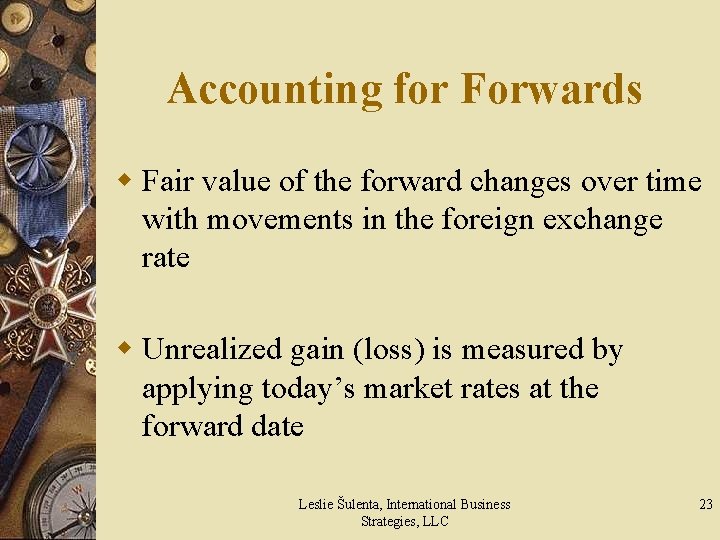 Accounting for Forwards

Fair value of the forward changes over time with movements in the foreign exchange rate

Unrealized gain (loss) is measured by applying today’s market rates at the forward date

Leslie Šulenta, International Business Strategies, LLC

23